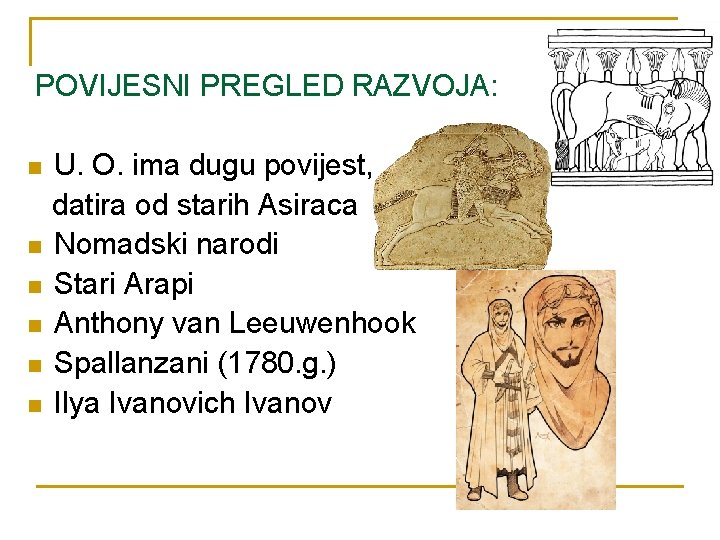 POVIJESNI PREGLED RAZVOJA:

- U. O. ima dugu povijest, datira od starih Asiraca
- Nomadski narodi
- Stari Arapi
- Anthony van Leeuwenhook
- Spallanzani (1780.g.)
- Ilya Ivanovich Ivanov